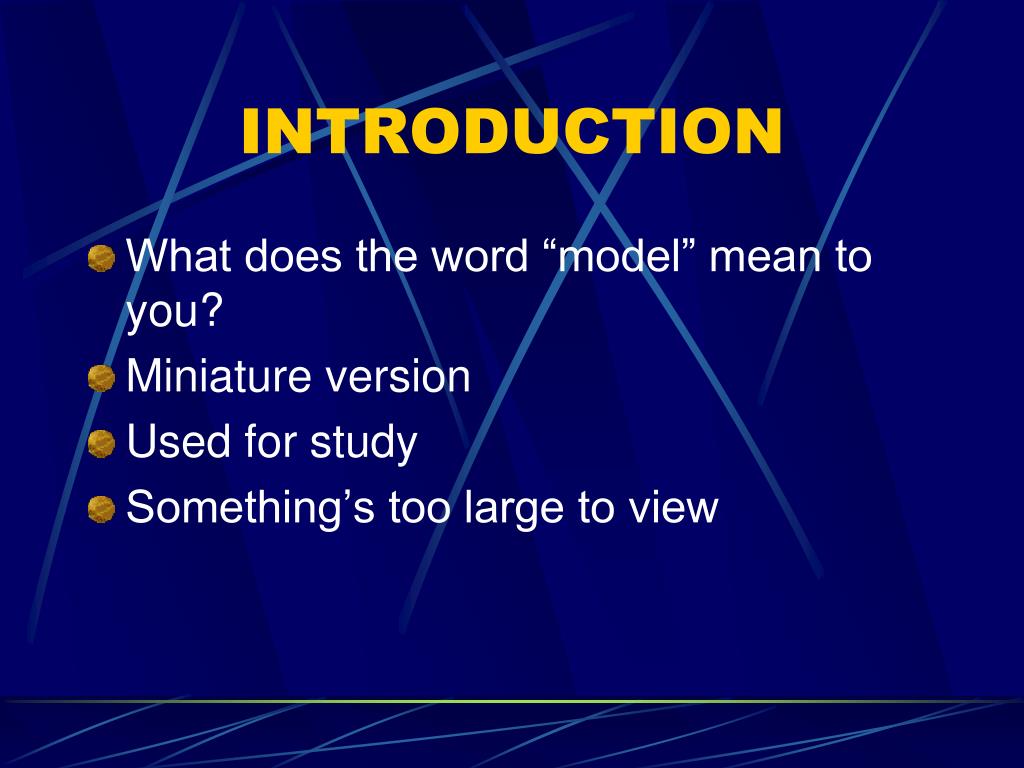 INTRODUCTION

What does the word “model” mean to you?

Miniature version

Used for study

Something’s too large to view